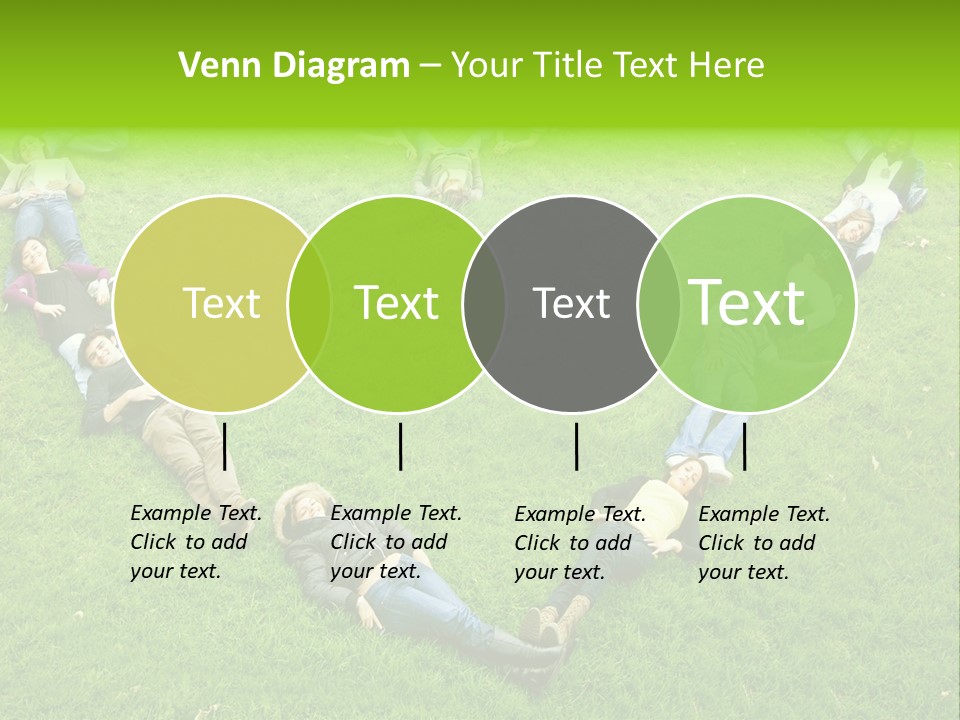 Venn Diagram – Your Title Text Here

Text

Text

Text

Text

Example Text. Click to add your text.

Example Text. Click to add your text.

Example Text. Click to add your text.

Example Text. Click to add your text.